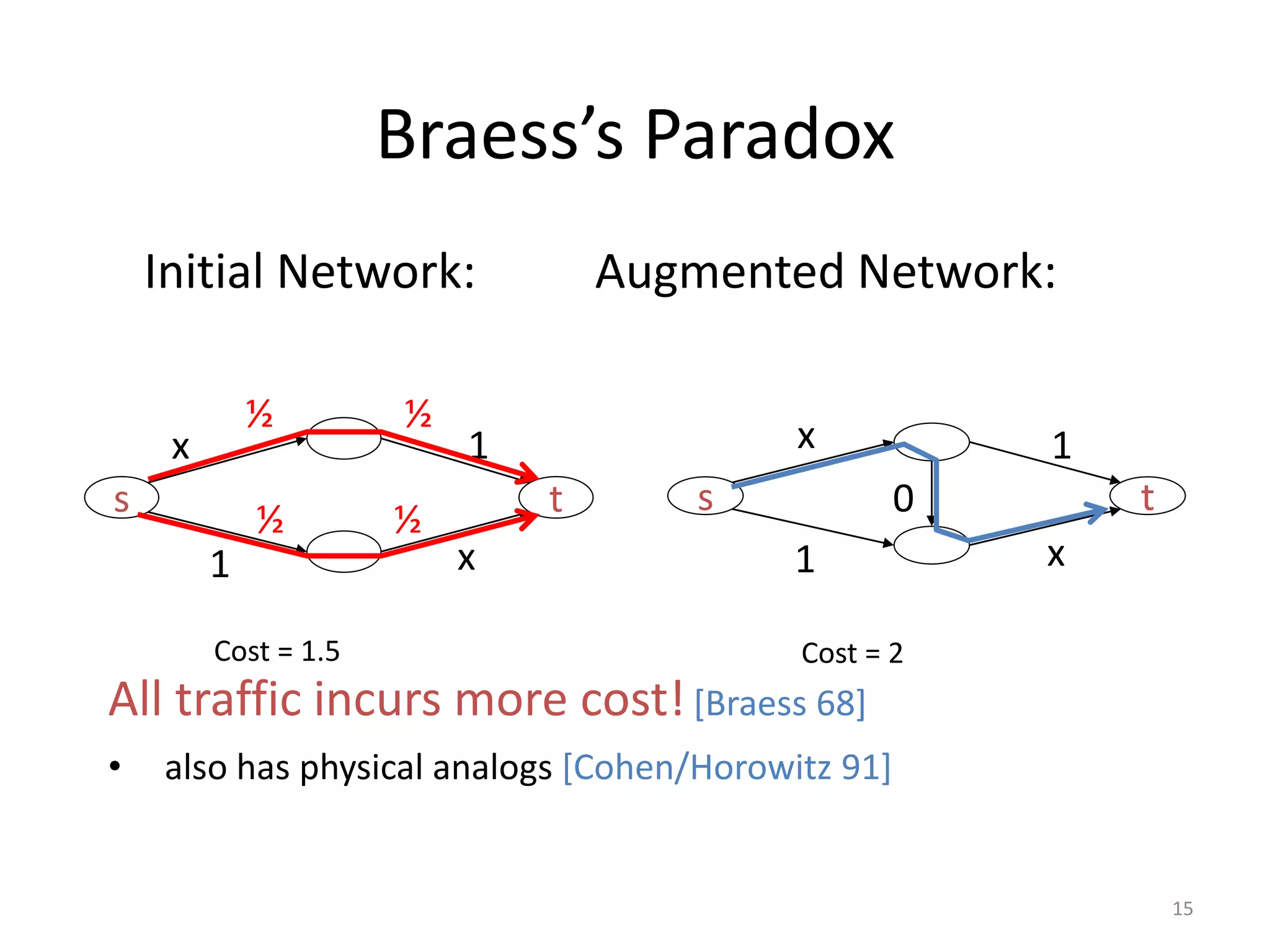 Braess's Paradox

Initial Network:

Augmented Network:

½ ½
x 1
s t
½ ½
1 x

x 1
s 0 t
1 x

Cost = 1.5

Cost = 2

All traffic incurs more cost! [Braess 68]

• also has physical analogs [Cohen/Horowitz 91]

15